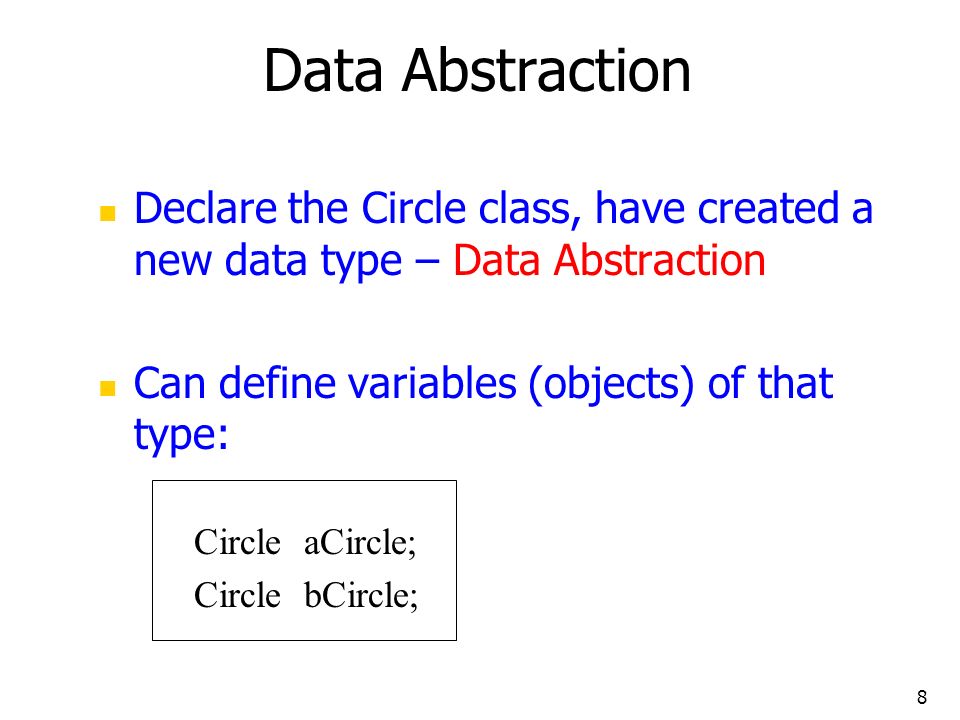 Data Abstraction

Declare the Circle class, have created a new data type – Data Abstraction

Can define variables (objects) of that type:

Circle aCircle;
Circle bCircle;

8